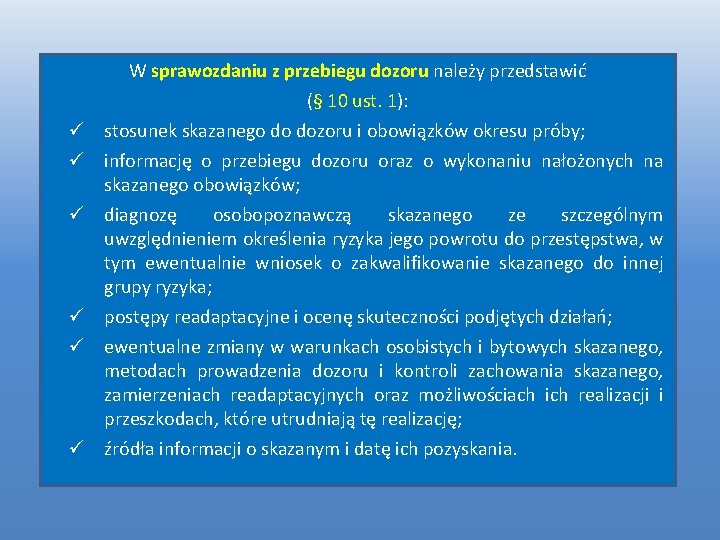 W sprawozdaniu z przebiegu dozoru należy przedstawić (§ 10 ust. 1):

✓ stosunek skazanego do dozoru i obowiązków okresu próby;

✓ informację o przebiegu dozoru oraz o wykonaniu nałożonych na skazanego obowiązków;

✓ diagnozę osobopoznawczą skazanego ze szczególnym uwzględnieniem określenia ryzyka jego powrotu do przestępstwa, w tym ewentualnie wniosek o zakwalifikowanie skazanego do innej grupy ryzyka;

✓ postępy readaptacyjne i ocenę skuteczności podjętych działań;

✓ ewentualne zmiany w warunkach osobistych i bytowych skazanego, metodach prowadzenia dozoru i kontroli zachowania skazanego, zamierzeniach readaptacyjnych oraz możliwościach ich realizacji i przeszkodach, które utrudniają tę realizację;

✓ źródła informacji o skazanym i datę ich pozyskania.